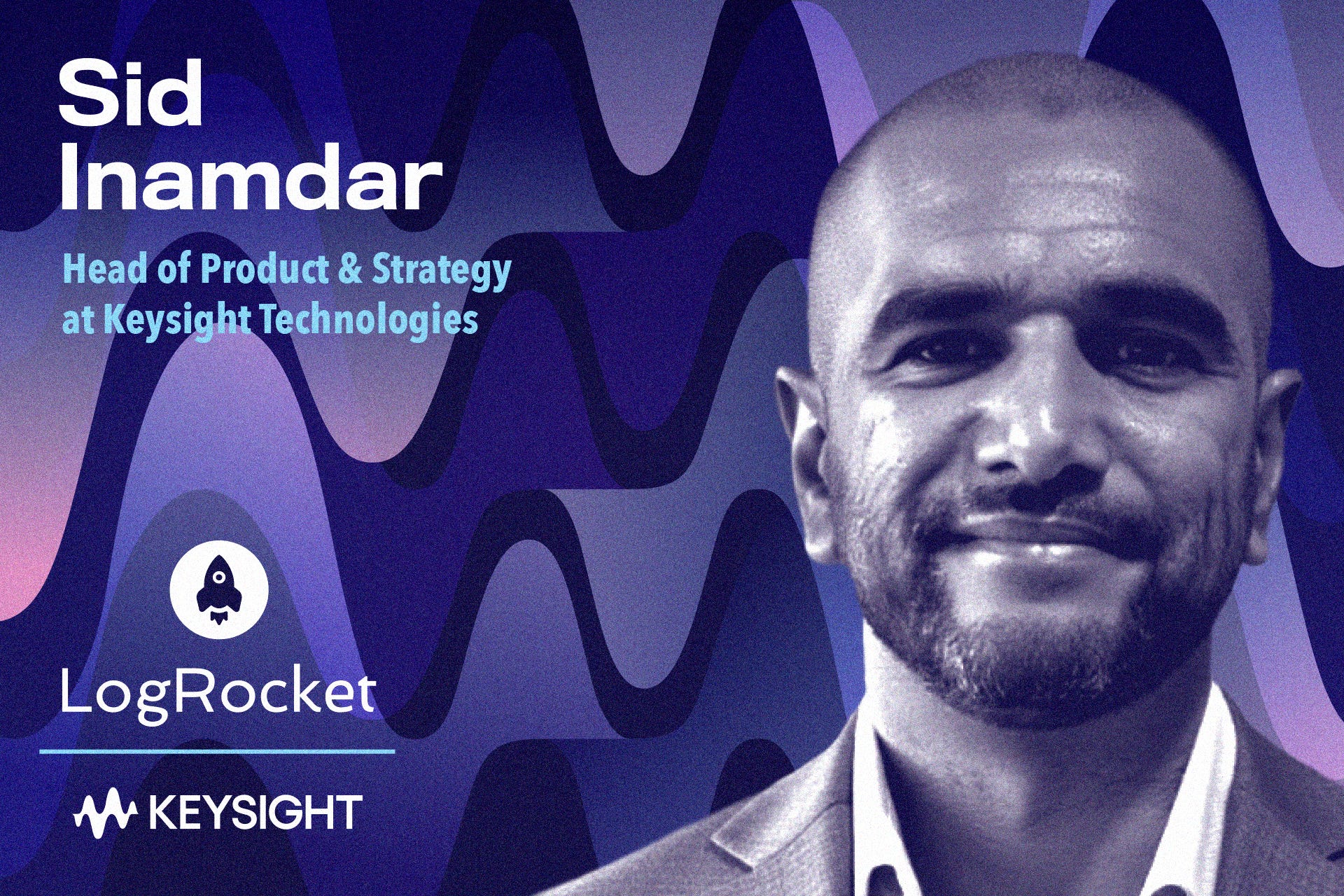 Sid Inamdar

Head of Product & Strategy at Keysight Technologies

LogRocket

KEYSIGHT